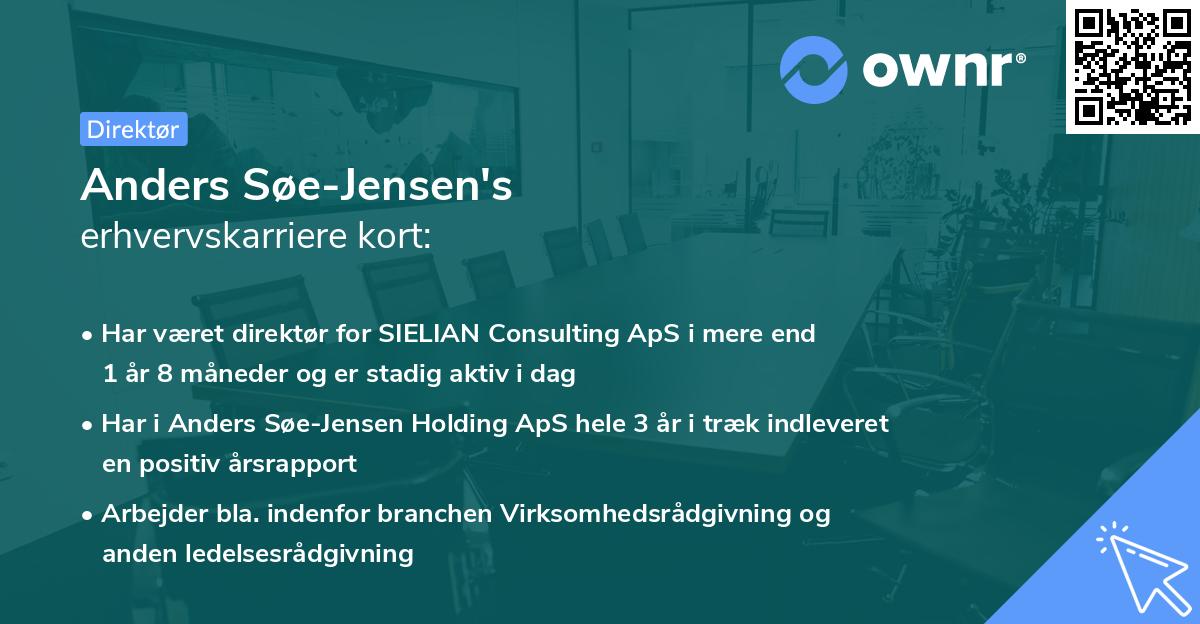 ownr®

Direktør

Anders Søe-Jensen's
erhvervskarriere kort:

• Har været direktør for SIELIAN Consulting ApS i mere end 1 år 8 måneder og er stadig aktiv i dag

• Har i Anders Søe-Jensen Holding ApS hele 3 år i træk indleveret en positiv årsrapport

• Arbejder bla. indenfor branchen Virksomhedsrådgivning og anden ledelsesrådgivning